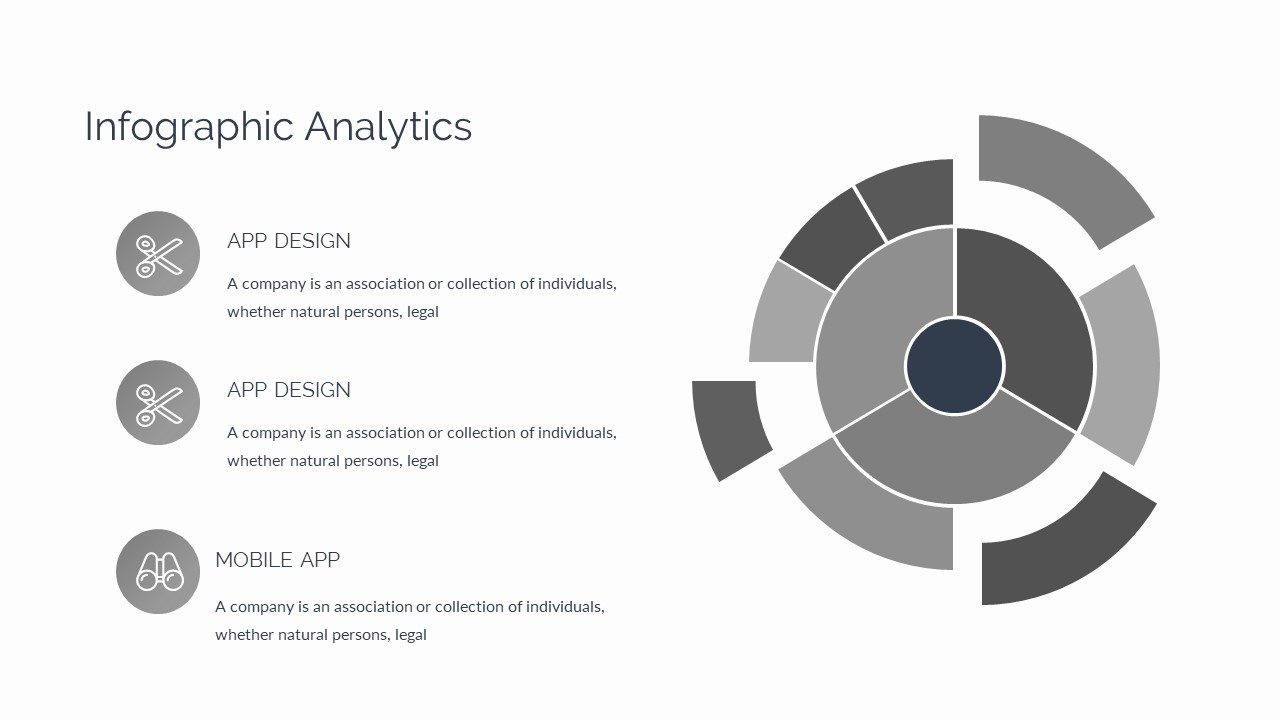 Infographic Analytics

APP DESIGN

A company is an association or collection of individuals, whether natural persons, legal

APP DESIGN

A company is an association or collection of individuals, whether natural persons, legal

MOBILE APP

A company is an association or collection of individuals, whether natural persons, legal